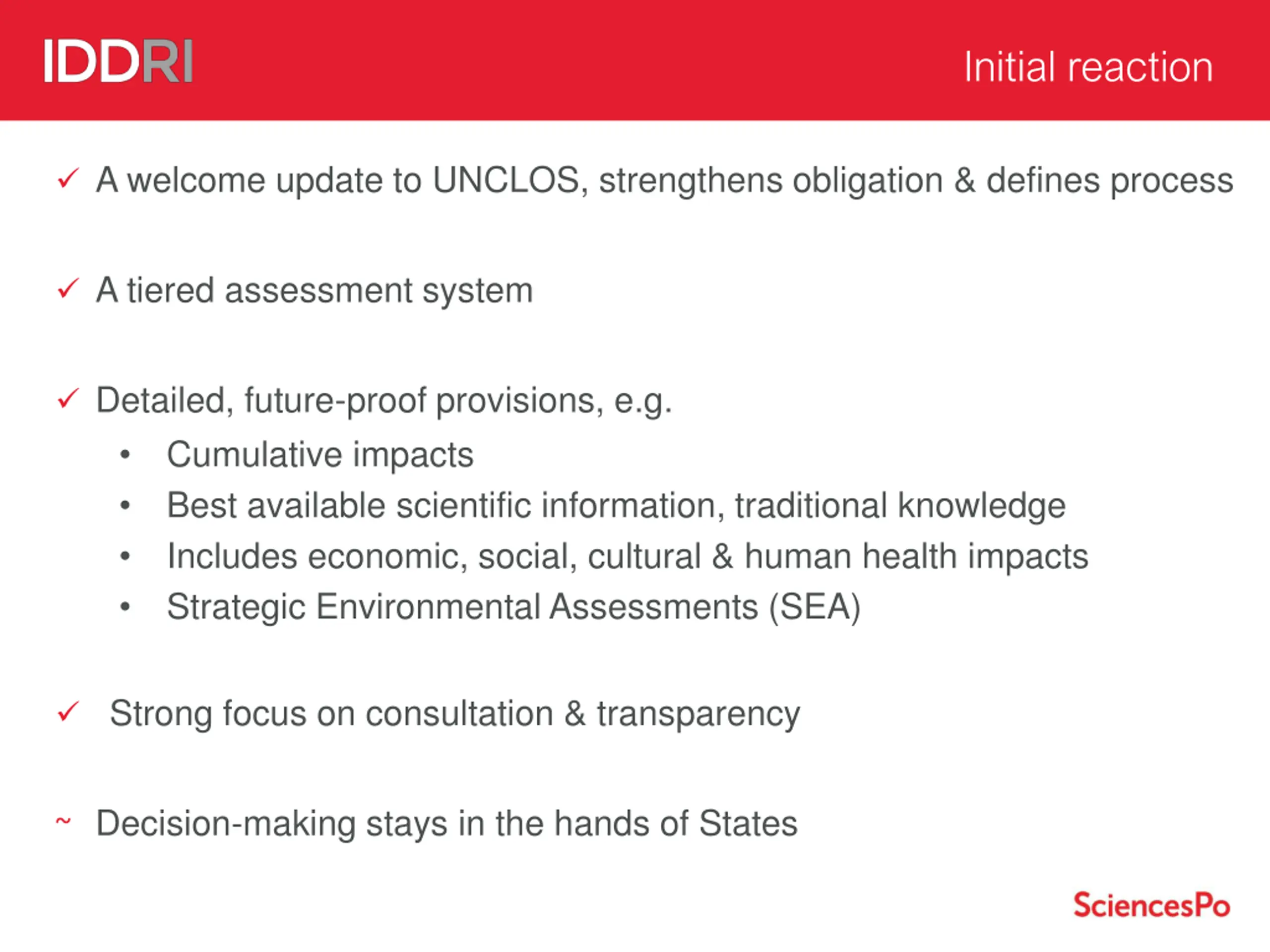 IDDRI

Initial reaction

✓ A welcome update to UNCLOS, strengthens obligation & defines process

✓ A tiered assessment system

✓ Detailed, future-proof provisions, e.g.
• Cumulative impacts
• Best available scientific information, traditional knowledge
• Includes economic, social, cultural & human health impacts
• Strategic Environmental Assessments (SEA)

✓ Strong focus on consultation & transparency

~ Decision-making stays in the hands of States

SciencesPo